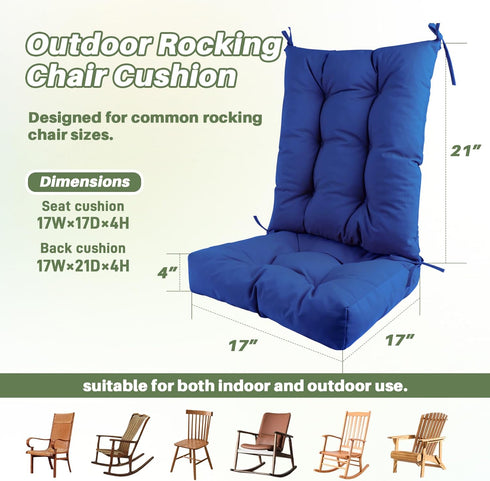 Outdoor Rocking Chair Cushion

Designed for common rocking chair sizes.

Dimensions

Seat cushion
17W×17D×4H

Back cushion
17W×21D×4H

21″

4″

17″

17″

suitable for both indoor and outdoor use.